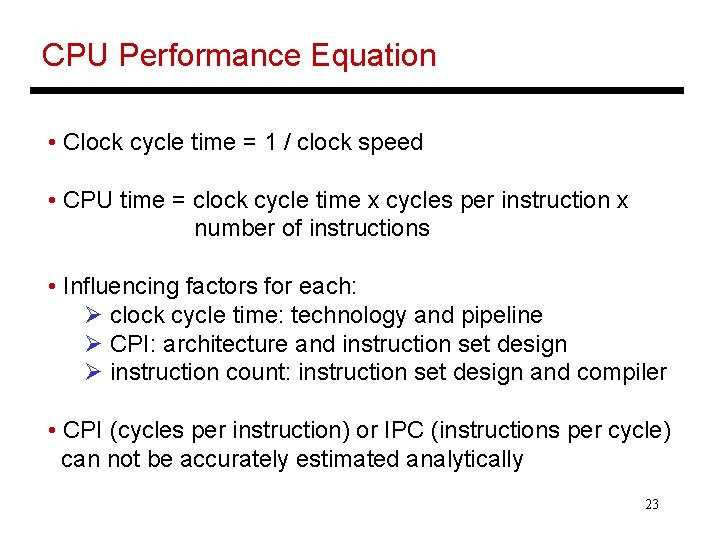 CPU Performance Equation

• Clock cycle time = 1 / clock speed

• CPU time = clock cycle time x cycles per instruction x number of instructions

• Influencing factors for each:
➢ clock cycle time: technology and pipeline
➢ CPI: architecture and instruction set design
➢ instruction count: instruction set design and compiler

• CPI (cycles per instruction) or IPC (instructions per cycle) can not be accurately estimated analytically

23